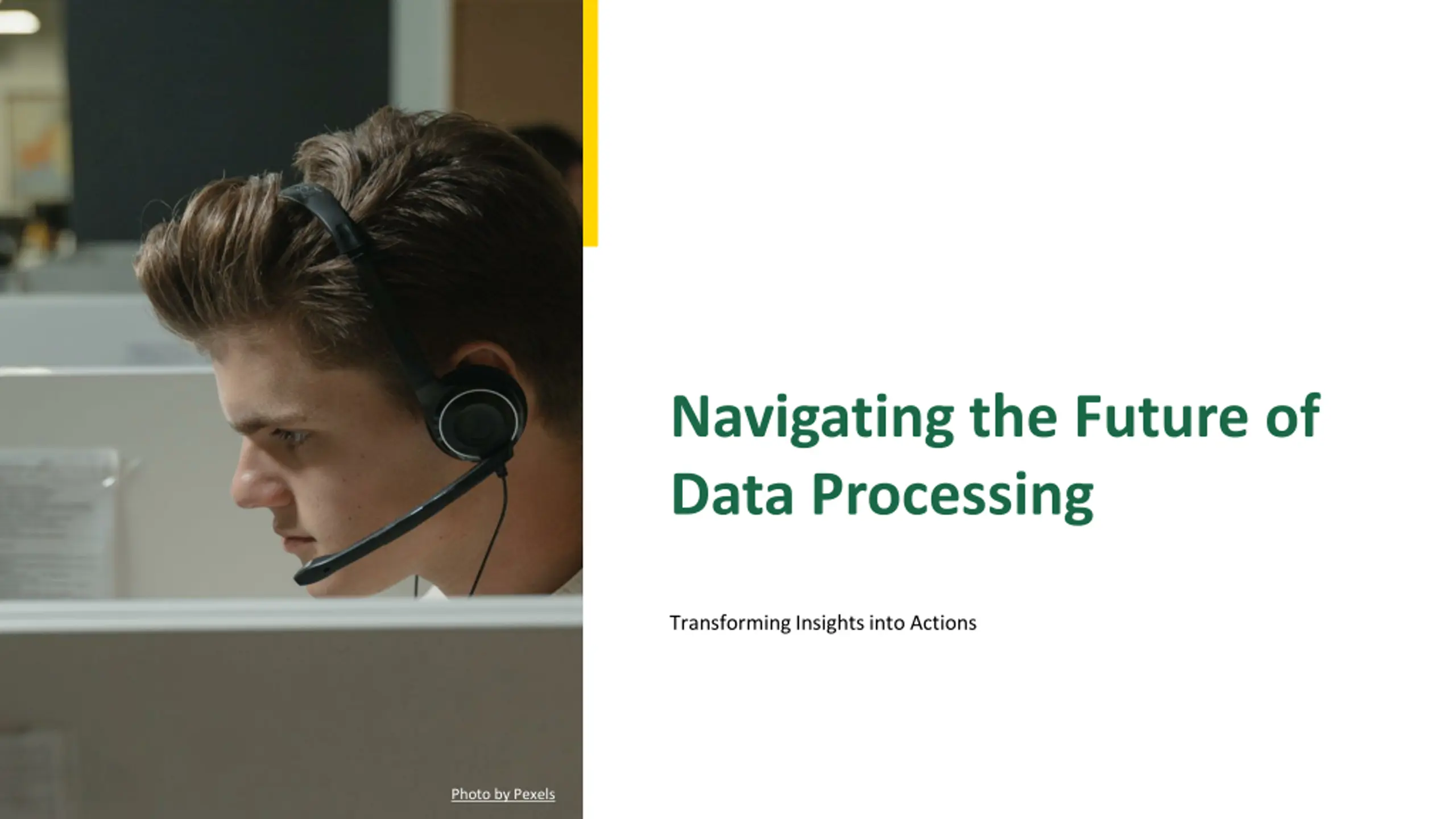 Navigating the Future of Data Processing

Transforming Insights into Actions

Photo by Pexels